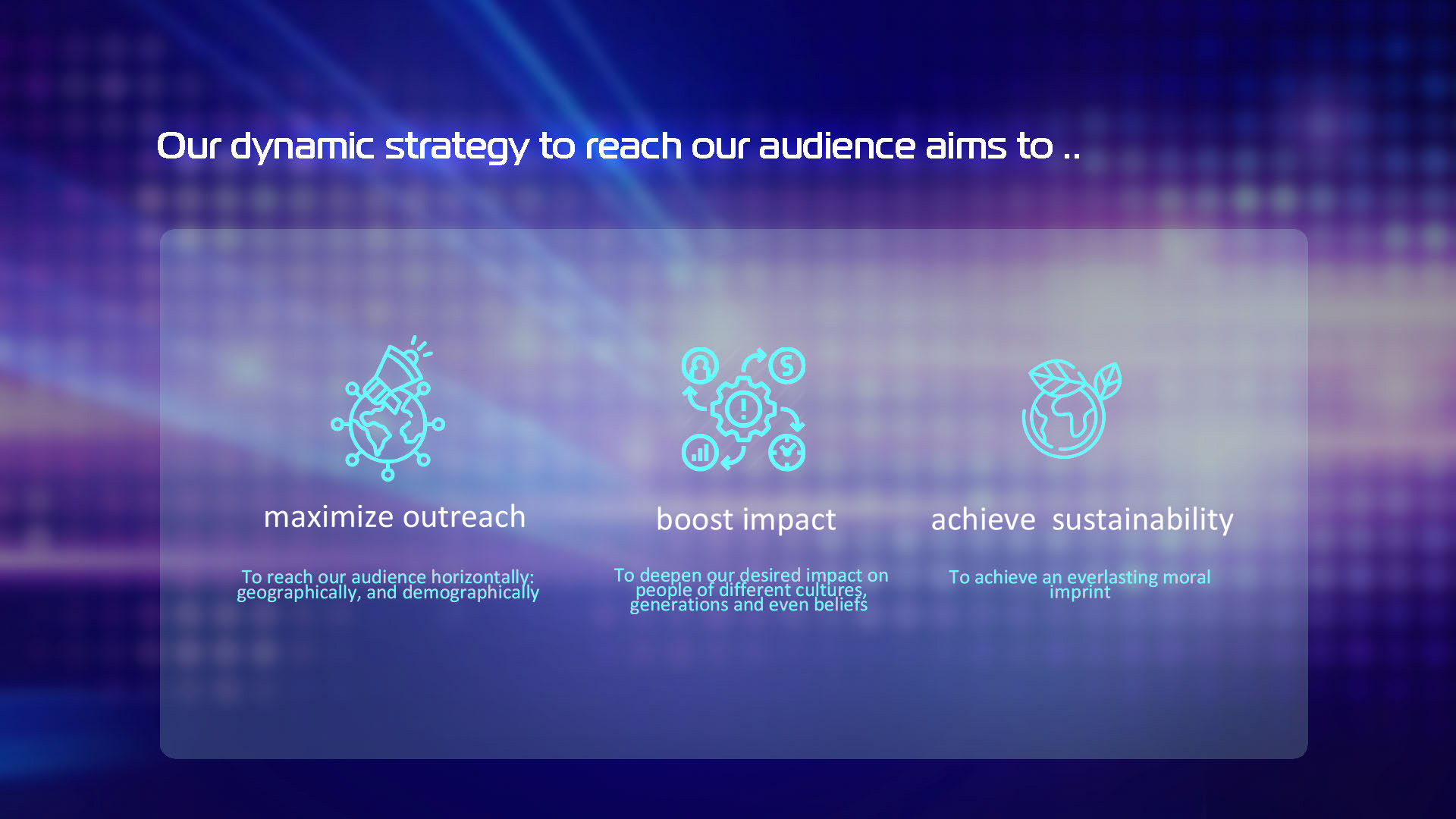 Our dynamic strategy to reach our audience aims to ..

maximize outreach

To reach our audience horizontally: geographically, and demographically

boost impact

To deepen our desired impact on people of different cultures, generations and even beliefs

achieve  sustainability

To achieve an everlasting moral imprint